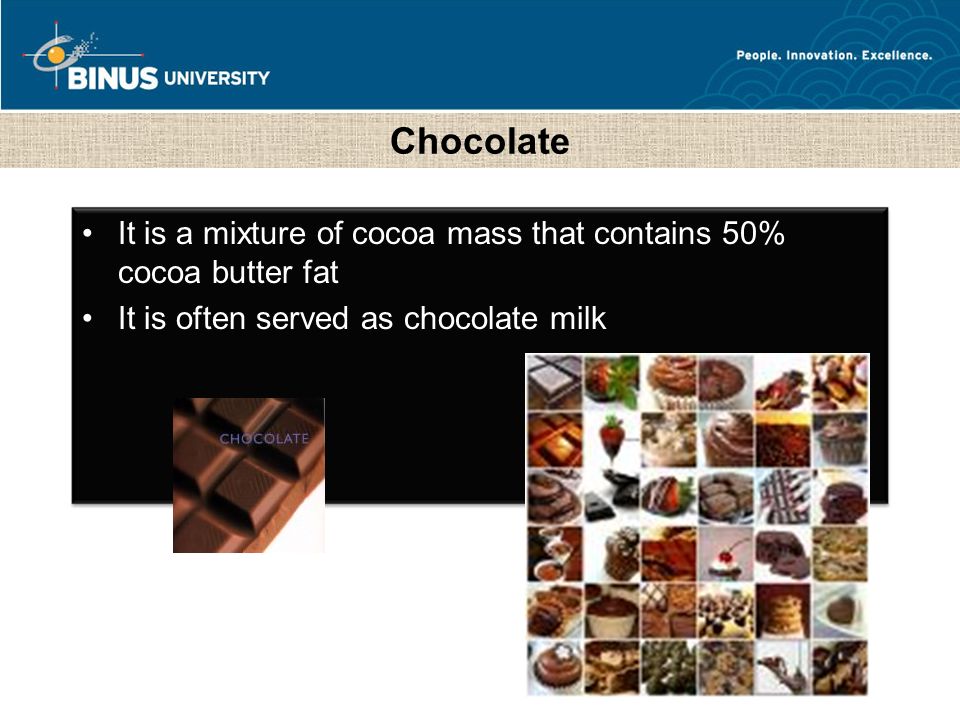 BINUS UNIVERSITY

People. Innovation. Excellence.

Chocolate

• It is a mixture of cocoa mass that contains 50% cocoa butter fat
• It is often served as chocolate milk

CHOCOLATE